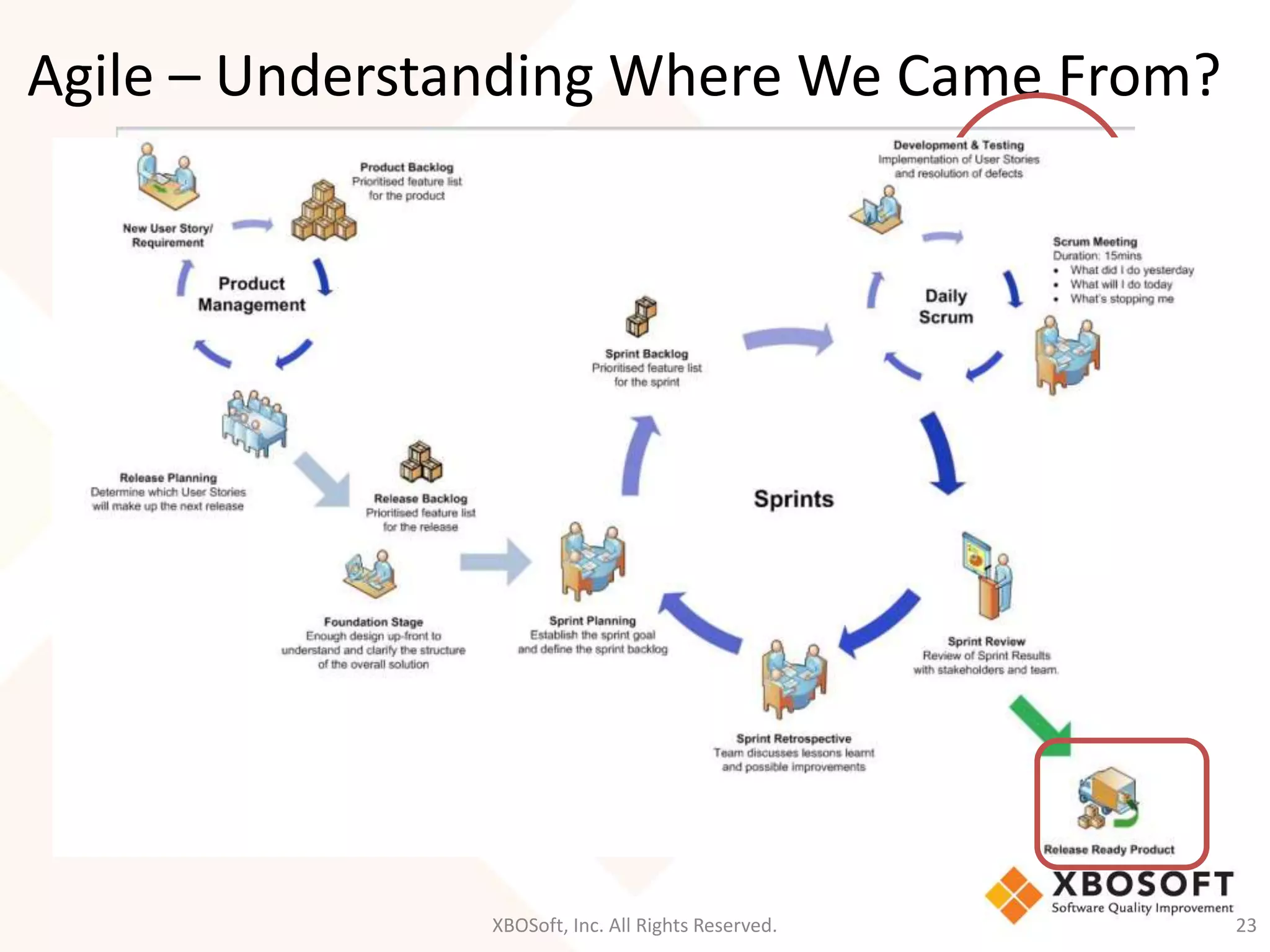 Agile – Understanding Where We Came From?

New User Story/ Requirement

Product Backlog
Prioritised feature list for the product

Product Management

Release Planning
Determine which User Stories will make up the next release

Release Backlog
Prioritised feature list for the release

Foundation Stage
Enough design up-front to understand and clarify the structure of the overall solution

Sprint Planning
Establish the sprint goal and define the sprint backlog

Sprint Backlog
Prioritised feature list for the sprint

Sprints

Development & Testing
Implementation of User Stories and resolution of defects

Daily Scrum

Scrum Meeting
Duration: 15mins
• What did I do yesterday
• What will I do today
• What's stopping me

Sprint Review
Review of Sprint Results with stakeholders and team.

Sprint Retrospective
Team discusses lessons learnt and possible improvements

Release Ready Product

XBOSOFT
Software Quality Improvement

XBOSoft, Inc. All Rights Reserved.

23